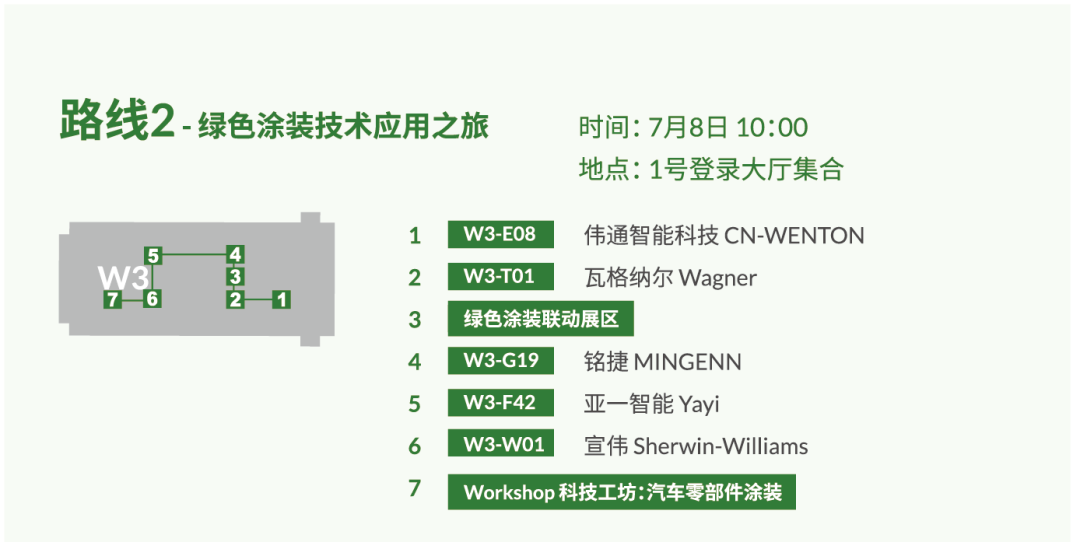 路线2 - 绿色涂装技术应用之旅

时间：7月8日 10:00
地点：1号登录大厅集合

W3
5 4
3
7 6 2 1

1 W3-E08 伟通智能科技 CN-WENTON
2 W3-T01 瓦格纳尔 Wagner
3 绿色涂装联动展区
4 W3-G19 铭捷 MINGENN
5 W3-F42 亚一智能 Yayi
6 W3-W01 宣伟 Sherwin-Williams
7 Workshop 科技工坊：汽车零部件涂装